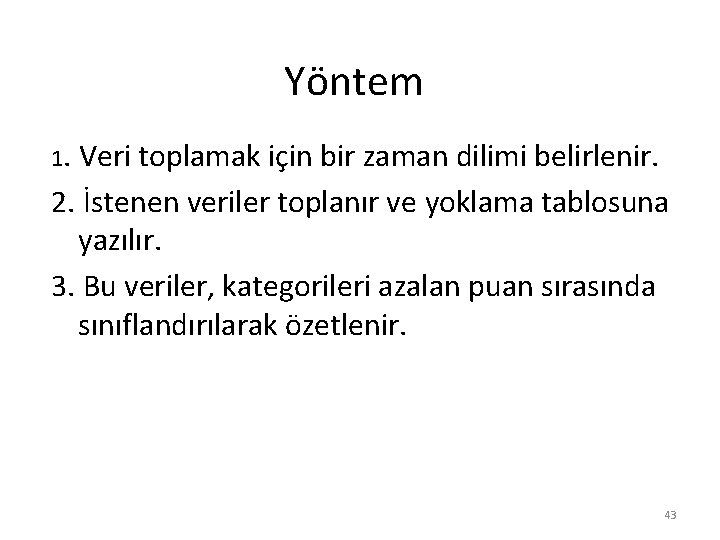 Yöntem

1. Veri toplamak için bir zaman dilimi belirlenir.

2. İstenen veriler toplanır ve yoklama tablosuna yazılır.

3. Bu veriler, kategorileri azalan puan sırasında sınıflandırılarak özetlenir.

43